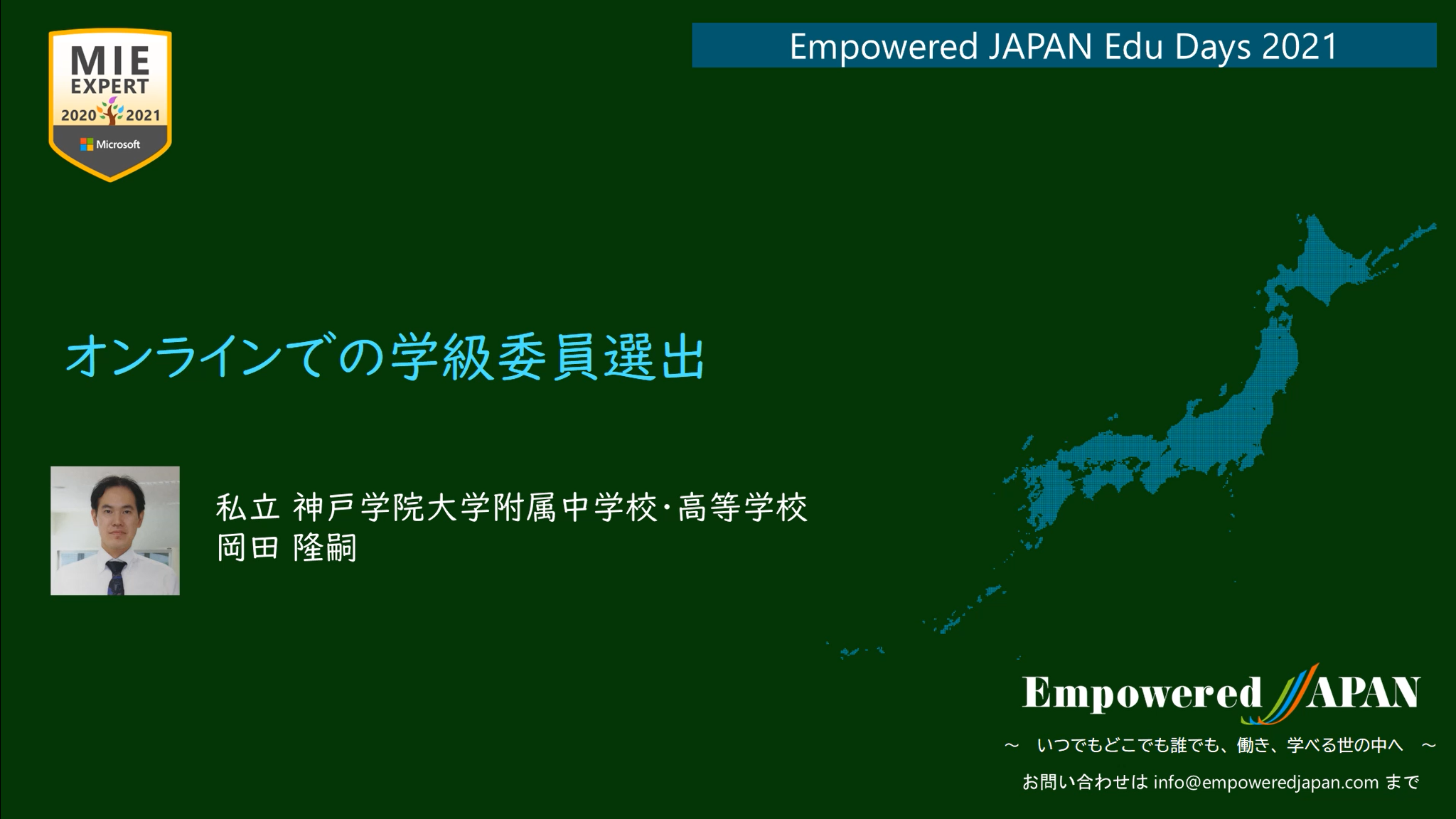 MIE EXPERT
2020 2021
Microsoft

Empowered JAPAN Edu Days 2021

オンラインでの学級委員選出

私立 神戸学院大学附属中学校·高等学校
岡田 隆嗣

Empowered JAPAN
～ いつでもどこでも誰でも、働き、学べる世の中へ ～
お問い合わせは info@empoweredjapan.com まで